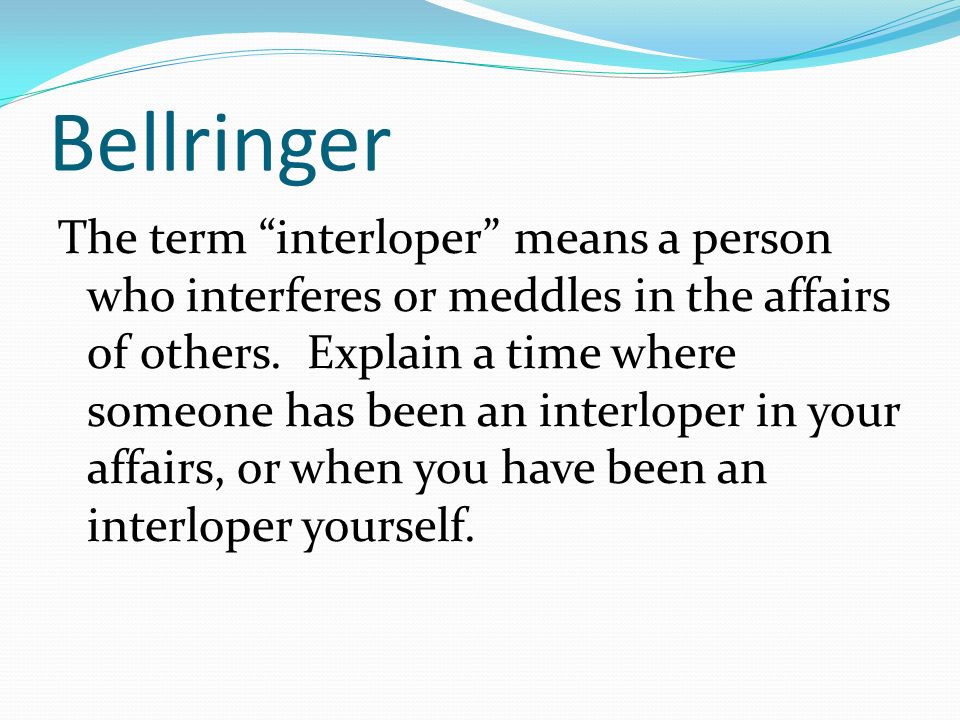 Bellringer

The term “interloper” means a person who interferes or meddles in the affairs of others. Explain a time where someone has been an interloper in your affairs, or when you have been an interloper yourself.